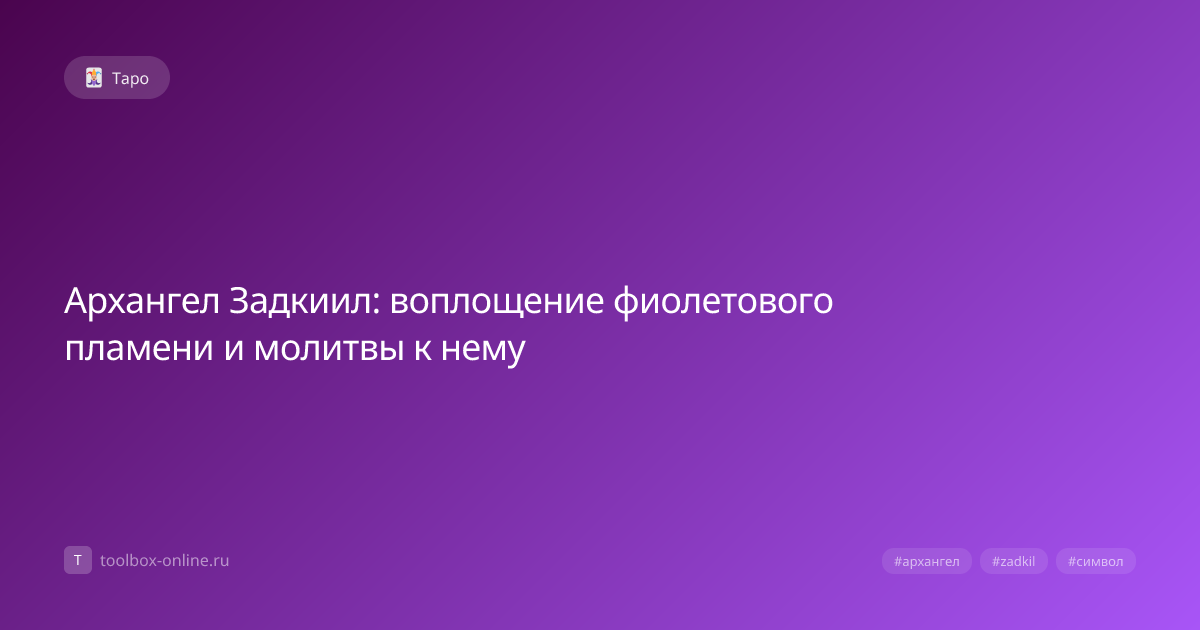 Таро

Архангел Задкиил: воплощение фиолетового пламени и молитвы к нему

T toolbox-online.ru

#архангел #zadkil #символ